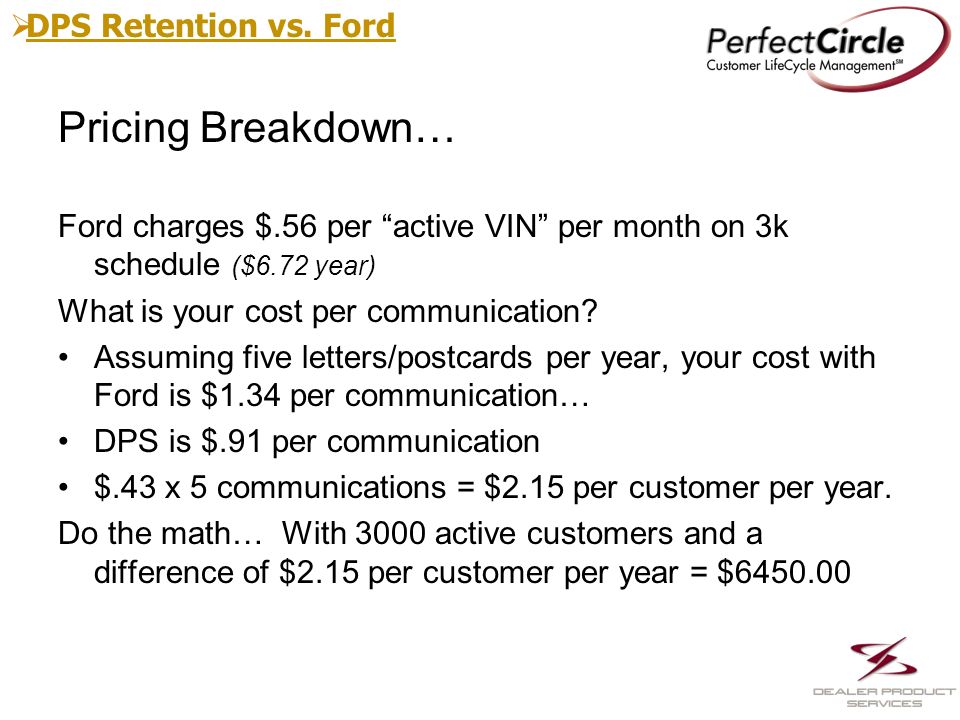 ➢DPS Retention vs. Ford

PerfectCircle
Customer LifeCycle Management℠

Pricing Breakdown…

Ford charges \$.56 per “active VIN” per month on 3k schedule (\$6.72 year)

What is your cost per communication?

• Assuming five letters/postcards per year, your cost with Ford is \$1.34 per communication…

• DPS is \$.91 per communication

• \$.43 x 5 communications = \$2.15 per customer per year.

Do the math… With 3000 active customers and a difference of \$2.15 per customer per year = \$6450.00

DEALER PRODUCT SERVICES